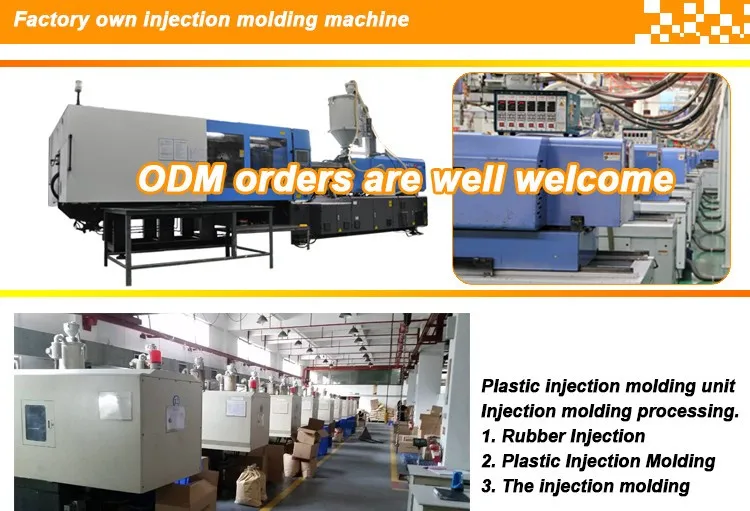 Factory own injection molding machine

ODM orders are well welcome

Plastic injection molding unit
Injection molding processing.
1. Rubber Injection
2. Plastic Injection Molding
3. The injection molding